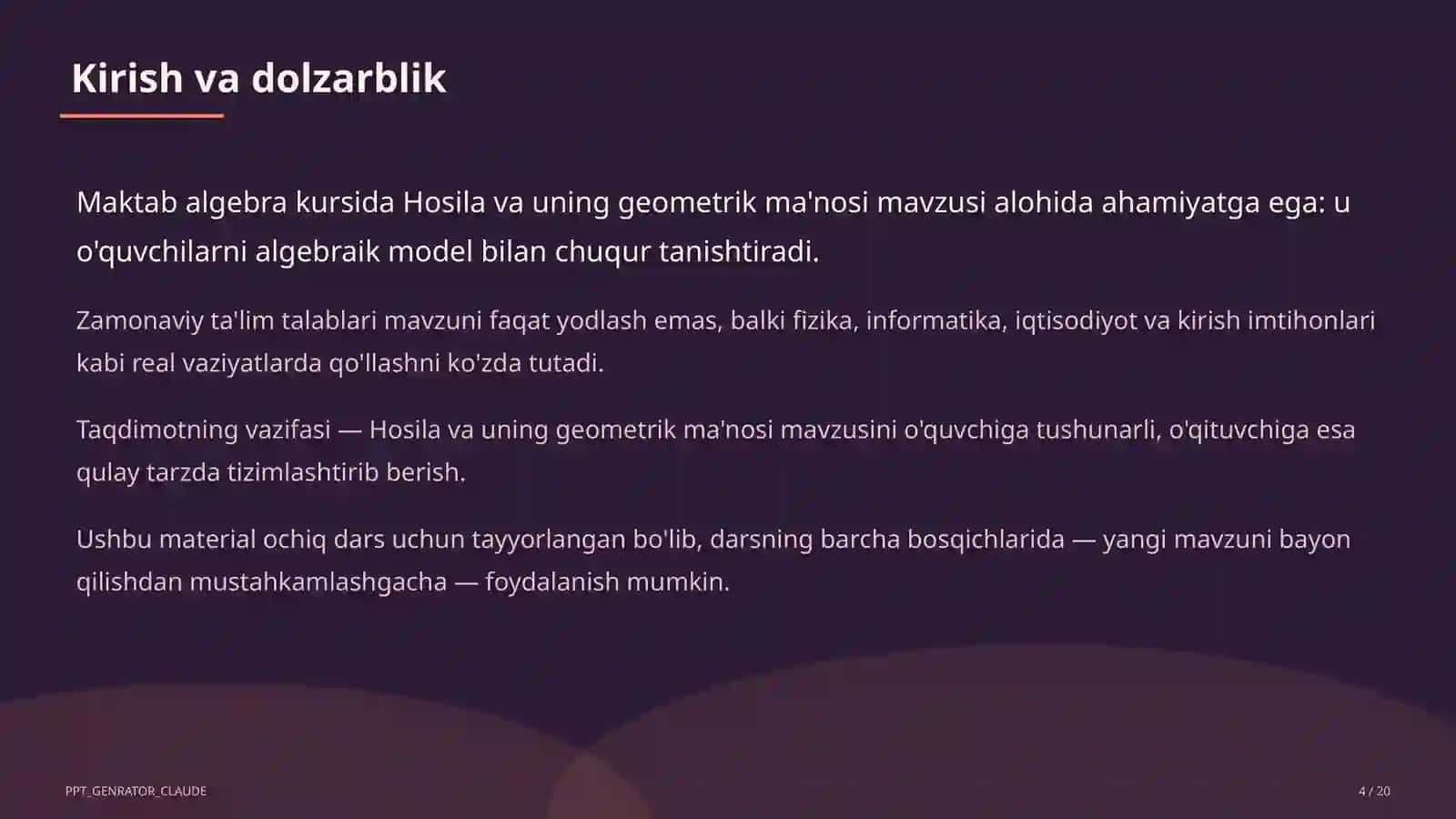 Kirish va dolzarblik

Maktab algebra kursida Hosila va uning geometrik ma'nosi mavzusi alohida ahamiyatga ega: u o'quvchilarni algebraik model bilan chuqur tanishtiradi.

Zamonaviy ta'lim talablari mavzuni faqat yodlash emas, balki fizika, informatika, iqtisodiyot va kirish imtihonlari kabi real vaziyatlarda qo'llashni ko'zda tutadi.

Taqdimotning vazifasi — Hosila va uning geometrik ma'nosi mavzusini o'quvchiga tushunarli, o'qituvchiga esa qulay tarzda tizimlashtirib berish.

Ushbu material ochiq dars uchun tayyorlangan bo'lib, darsning barcha bosqichlarida — yangi mavzuni bayon qilishdan mustahkamlashgacha — foydalanish mumkin.

PPT_GENRATOR_CLAUDE

4 / 20